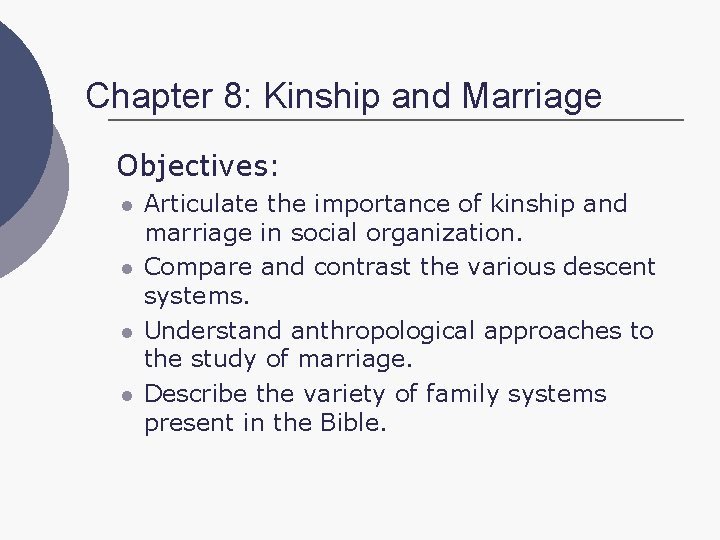 Chapter 8: Kinship and Marriage

Objectives:

- Articulate the importance of kinship and marriage in social organization.
- Compare and contrast the various descent systems.
- Understand anthropological approaches to the study of marriage.
- Describe the variety of family systems present in the Bible.